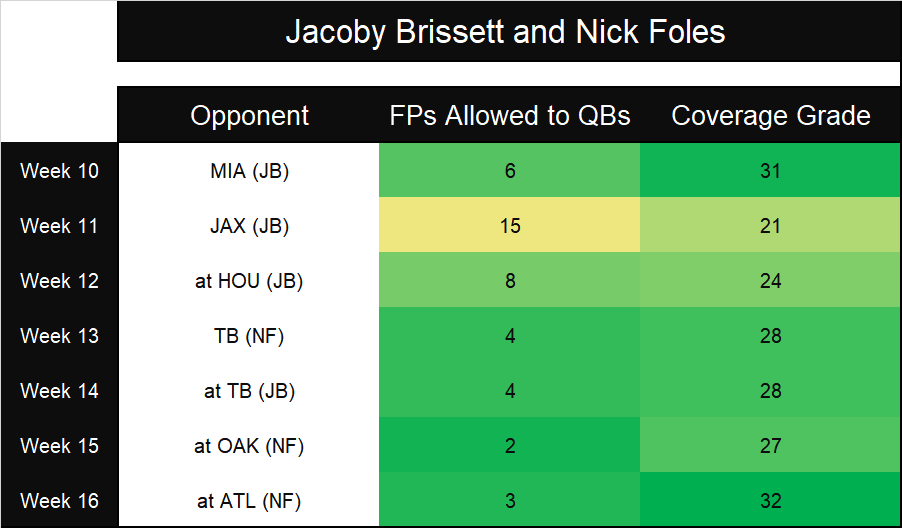 Jacoby Brissett and Nick Foles

| | Opponent | FPs Allowed to QBs | Coverage Grade |
|---|---|---|---|
| Week 10 | MIA (JB) | 6 | 31 |
| Week 11 | JAX (JB) | 15 | 21 |
| Week 12 | at HOU (JB) | 8 | 24 |
| Week 13 | TB (NF) | 4 | 28 |
| Week 14 | at TB (JB) | 4 | 28 |
| Week 15 | at OAK (NF) | 2 | 27 |
| Week 16 | at ATL (NF) | 3 | 32 |